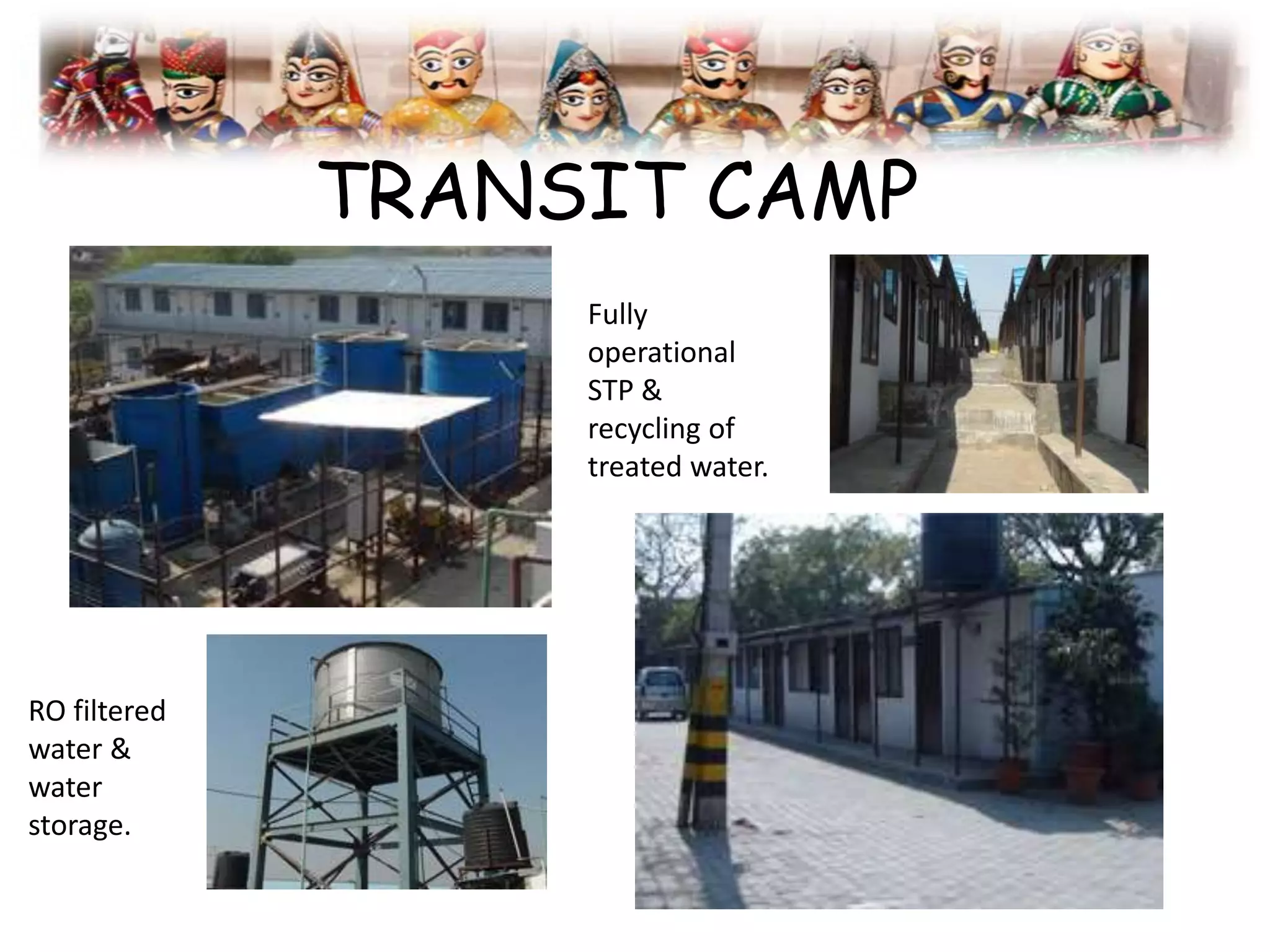 TRANSIT CAMP

Fully operational STP & recycling of treated water.

RO filtered water & water storage.